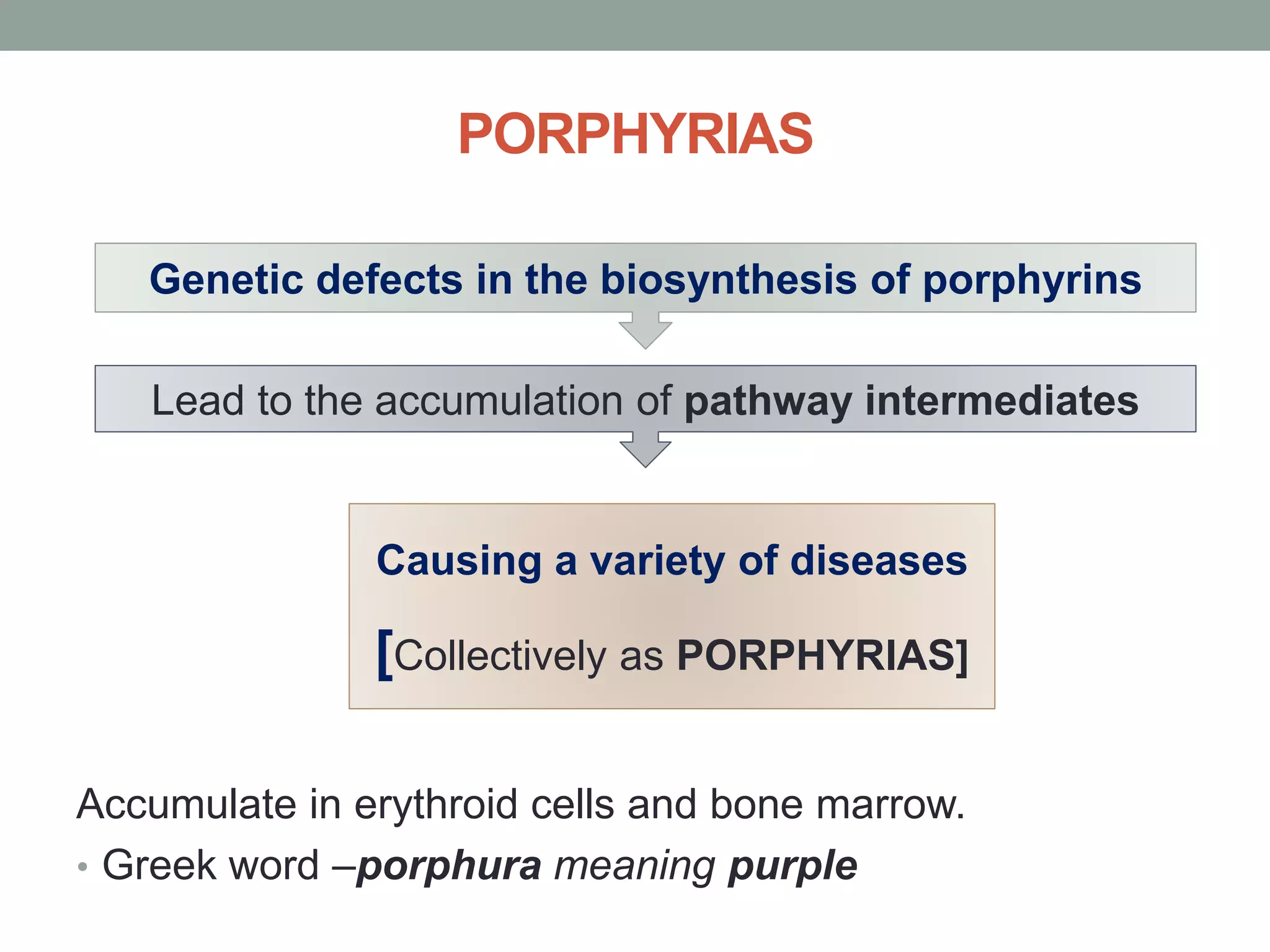 PORPHYRIAS

Genetic defects in the biosynthesis of porphyrins

Lead to the accumulation of pathway intermediates

Causing a variety of diseases

[Collectively as PORPHYRIAS]

Accumulate in erythroid cells and bone marrow.

• Greek word –porphura meaning purple